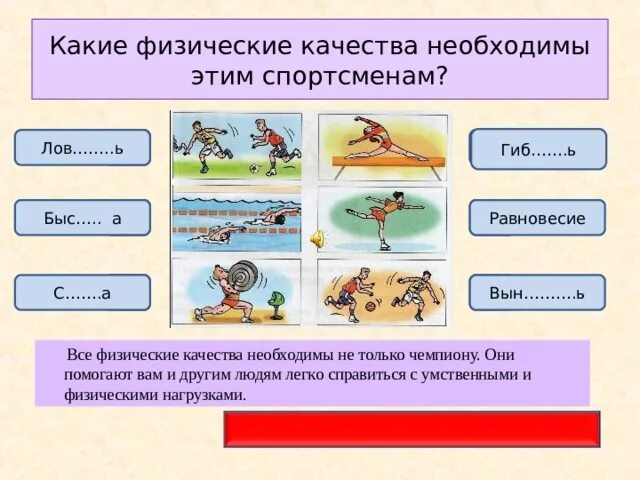 Какие физические качества необходимы этим спортсменам?

Лов........ь

Быс..... а

С.......а

Гиб.......ь

Равновесие

Вын..........ь

Все физические качества необходимы не только чемпиону. Они помогают вам и другим людям легко справиться с умственными и физическими нагрузками.